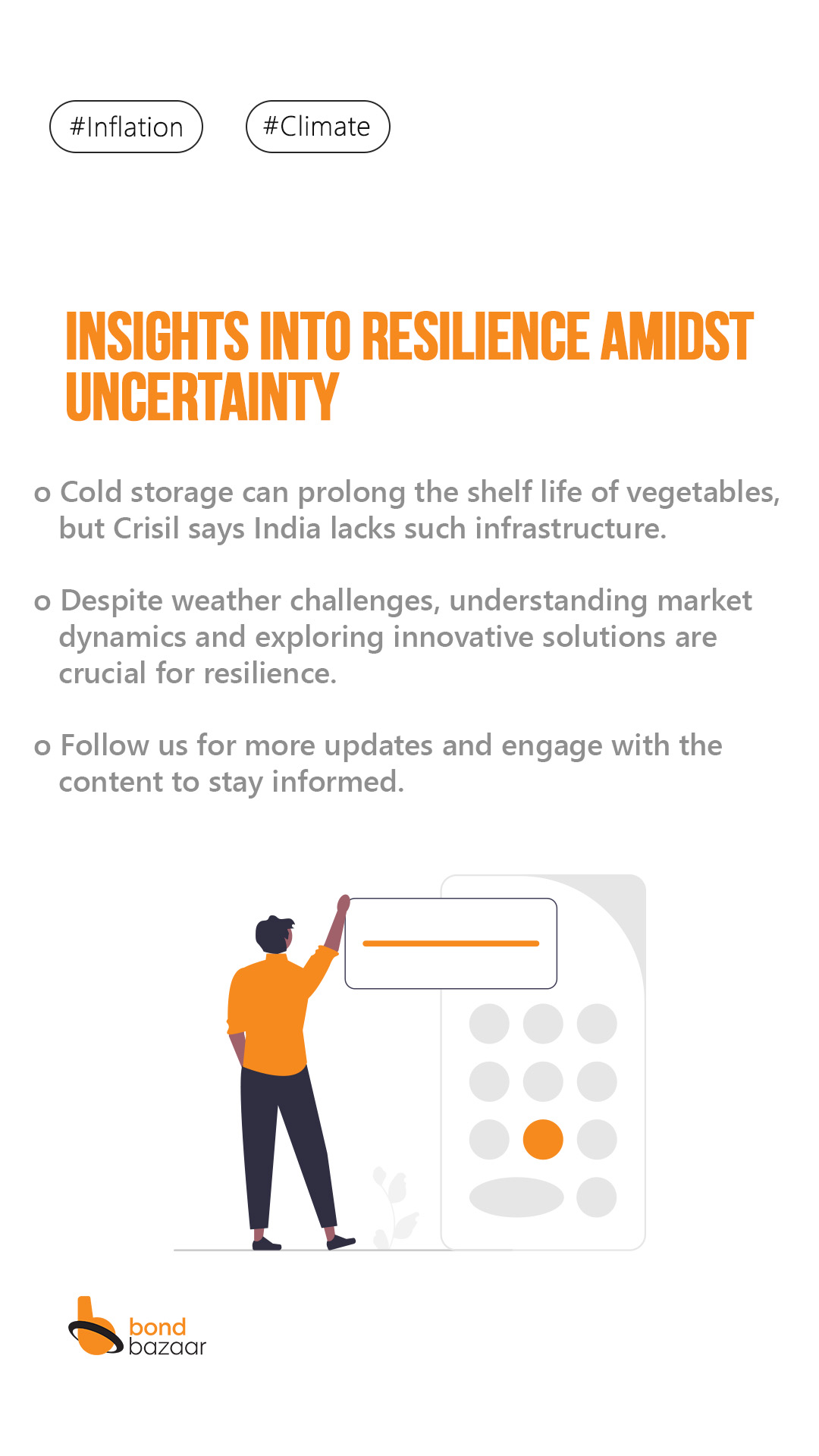 #Inflation #Climate

INSIGHTS INTO RESILIENCE AMIDST UNCERTAINTY

o Cold storage can prolong the shelf life of vegetables, but Crisil says India lacks such infrastructure.

o Despite weather challenges, understanding market dynamics and exploring innovative solutions are crucial for resilience.

o Follow us for more updates and engage with the content to stay informed.

bond bazaar